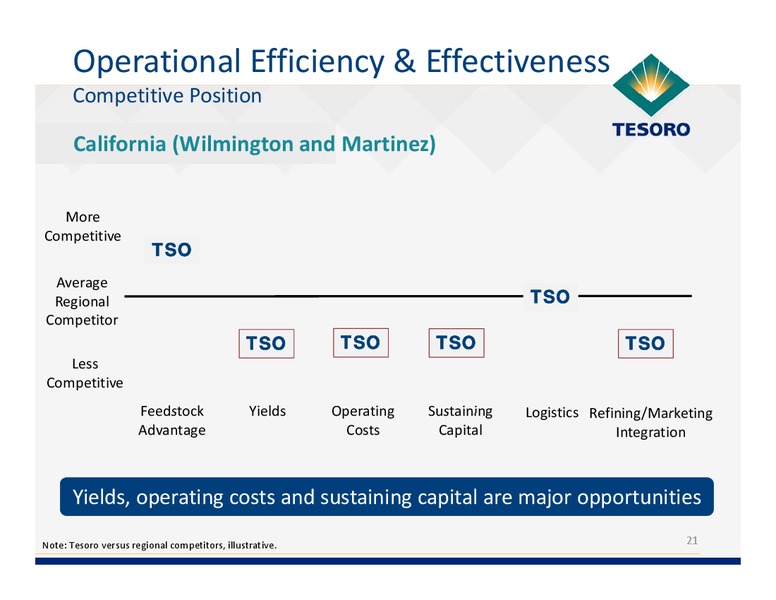 Operational Efficiency & Effectiveness
Competitive Position

TESORO

California (Wilmington and Martinez)

More Competitive

Average Regional Competitor

Less Competitive

TSO

TSO

TSO

TSO

TSO

TSO

Feedstock Advantage

Yields

Operating Costs

Sustaining Capital

Logistics

Refining/Marketing Integration

Yields, operating costs and sustaining capital are major opportunities

Note: Tesoro versus regional competitors, illustrative.

21